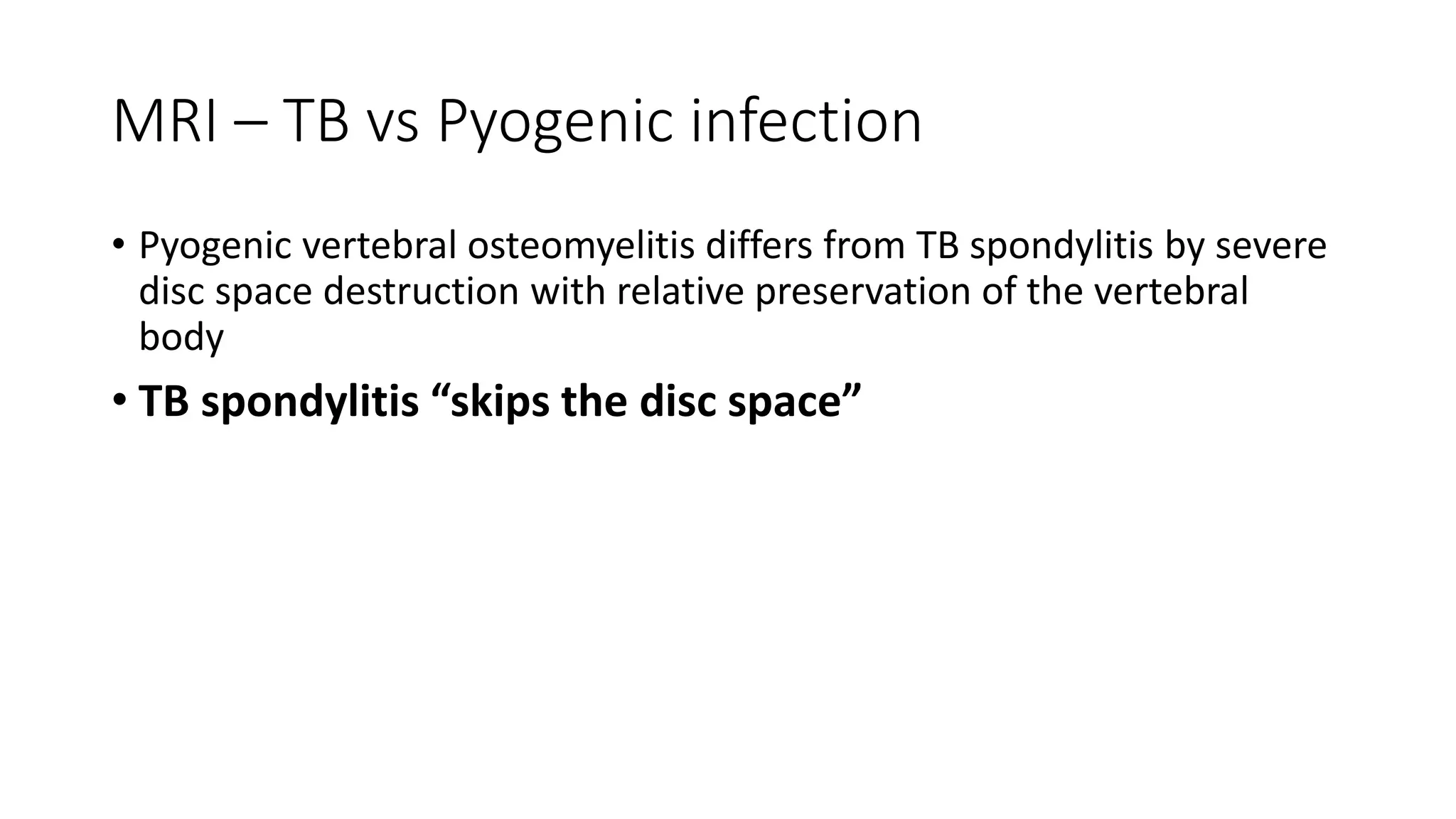 MRI – TB vs Pyogenic infection

• Pyogenic vertebral osteomyelitis differs from TB spondylitis by severe disc space destruction with relative preservation of the vertebral body

• TB spondylitis “skips the disc space”